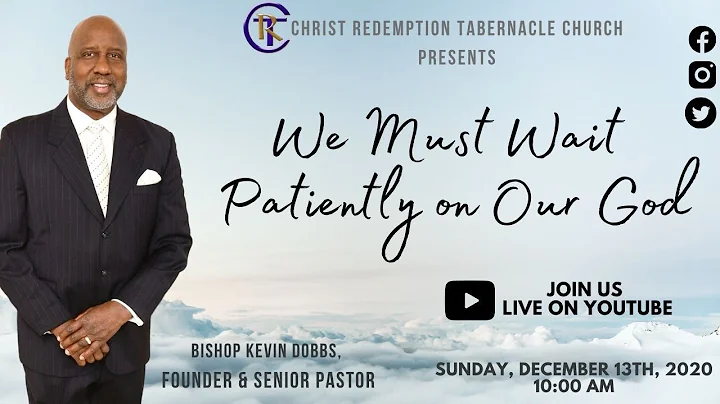 CRT CHRIST REDEMPTION TABERNACLE CHURCH
PRESENTS

We Must Wait Patiently on Our God

JOIN US
LIVE ON YOUTUBE

BISHOP KEVIN DOBBS,
FOUNDER & SENIOR PASTOR

SUNDAY, DECEMBER 13TH, 2020
10:00 AM